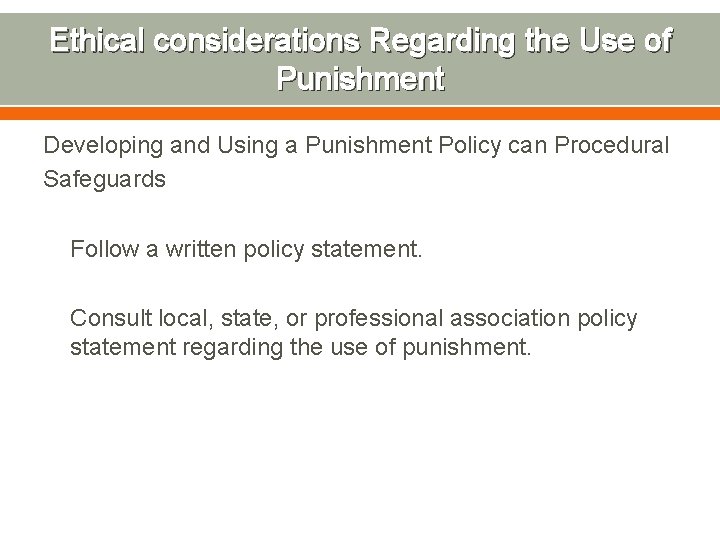 Ethical considerations Regarding the Use of Punishment

Developing and Using a Punishment Policy can Procedural Safeguards

Follow a written policy statement.

Consult local, state, or professional association policy statement regarding the use of punishment.